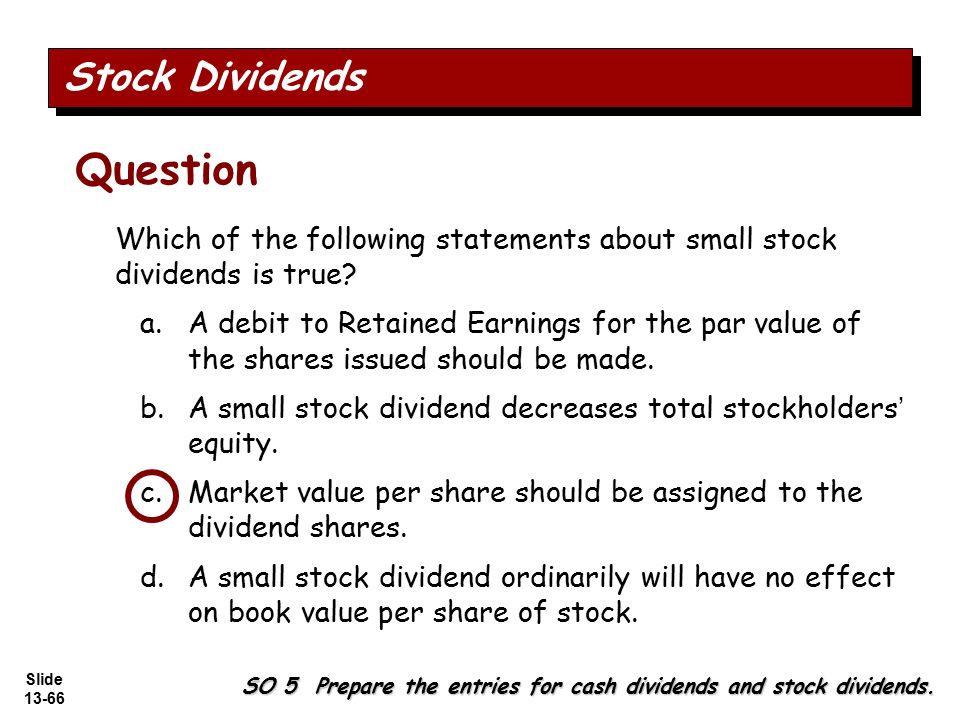 Stock Dividends

Question

Which of the following statements about small stock dividends is true?

a. A debit to Retained Earnings for the par value of the shares issued should be made.

b. A small stock dividend decreases total stockholders' equity.

c. Market value per share should be assigned to the dividend shares.

d. A small stock dividend ordinarily will have no effect on book value per share of stock.

Slide 13-66

SO 5 Prepare the entries for cash dividends and stock dividends.